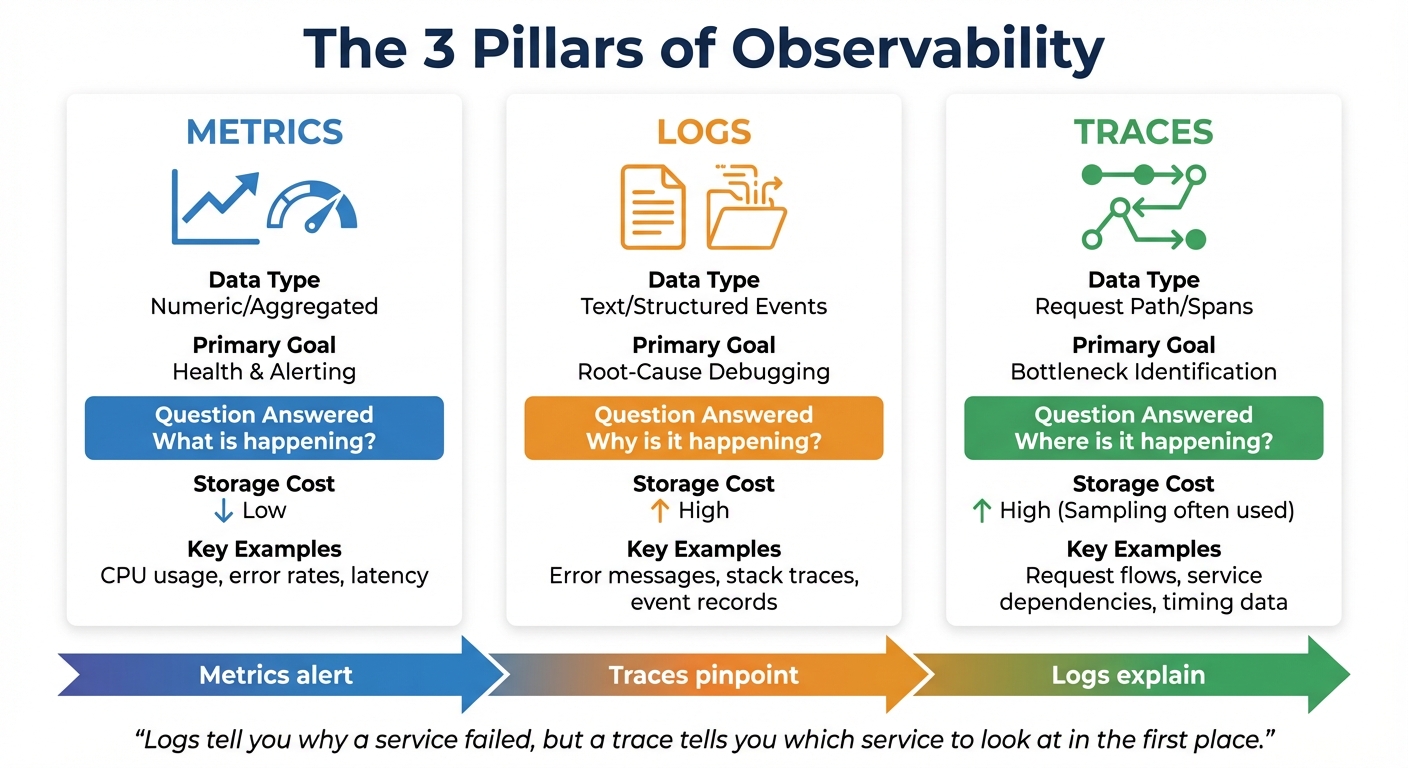 The 3 Pillars of Observability

METRICS

Data Type
Numeric/Aggregated

Primary Goal
Health & Alerting

Question Answered
What is happening?

Storage Cost
↓ Low

Key Examples
CPU usage, error rates, latency

LOGS

Data Type
Text/Structured Events

Primary Goal
Root-Cause Debugging

Question Answered
Why is it happening?

Storage Cost
↑ High

Key Examples
Error messages, stack traces, event records

TRACES

Data Type
Request Path/Spans

Primary Goal
Bottleneck Identification

Question Answered
Where is it happening?

Storage Cost
↑ High (Sampling often used)

Key Examples
Request flows, service dependencies, timing data

Metrics alert

Traces pinpoint

Logs explain

"Logs tell you why a service failed, but a trace tells you which service to look at in the first place."